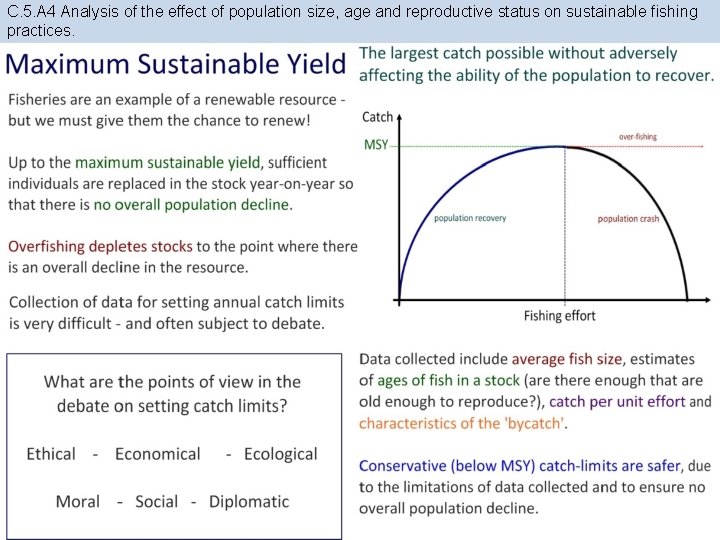 C.5.A4 Analysis of the effect of population size, age and reproductive status on sustainable fishing practices.

Maximum Sustainable Yield

The largest catch possible without adversely affecting the ability of the population to recover.

Fisheries are an example of a renewable resource - but we must give them the chance to renew!

Up to the maximum sustainable yield, sufficient individuals are replaced in the stock year-on-year so that there is no overall population decline.

Overfishing depletes stocks to the point where there is an overall decline in the resource.

Collection of data for setting annual catch limits is very difficult - and often subject to debate.

Catch

MSY

over-fishing

population recovery

population crash

Fishing effort

What are the points of view in the debate on setting catch limits?

Ethical - Economical - Ecological

Moral - Social - Diplomatic

Data collected include average fish size, estimates of ages of fish in a stock (are there enough that are old enough to reproduce?), catch per unit effort and characteristics of the 'bycatch'.

Conservative (below MSY) catch-limits are safer, due to the limitations of data collected and to ensure no overall population decline.